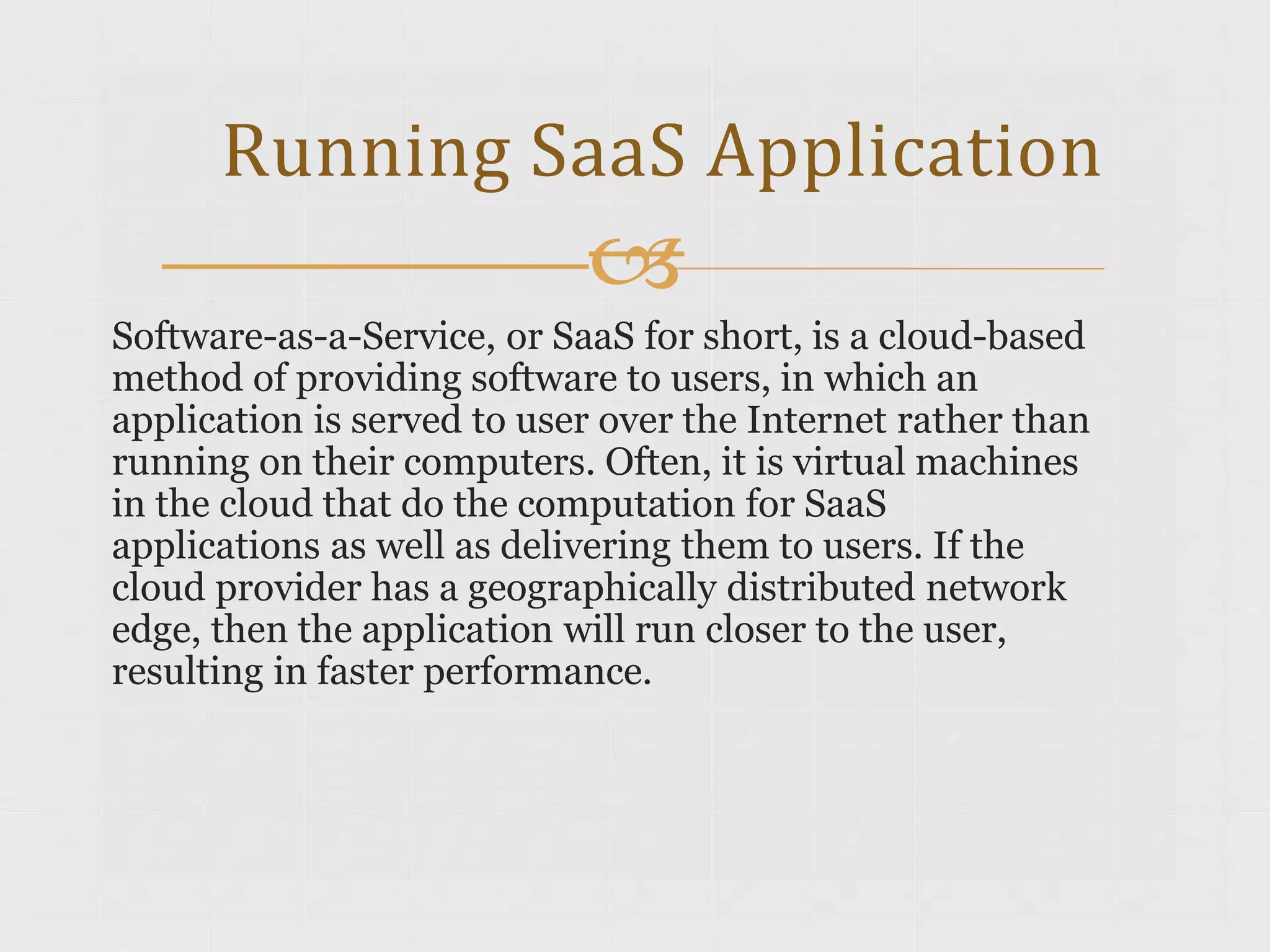 Running SaaS Application

Software-as-a-Service, or SaaS for short, is a cloud-based method of providing software to users, in which an application is served to user over the Internet rather than running on their computers. Often, it is virtual machines in the cloud that do the computation for SaaS applications as well as delivering them to users. If the cloud provider has a geographically distributed network edge, then the application will run closer to the user, resulting in faster performance.